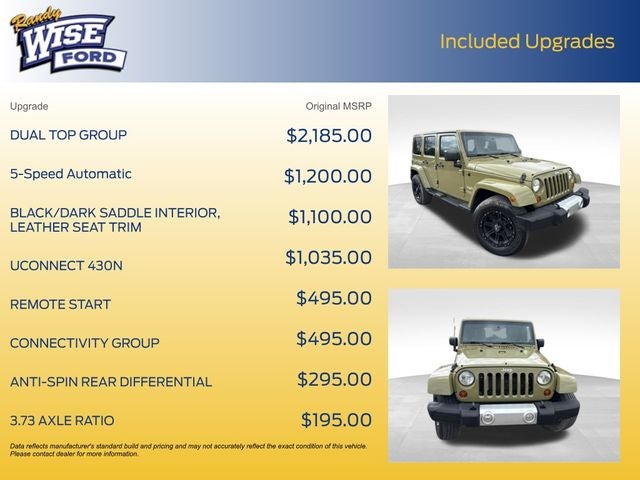 Randy WISE FORD

Included Upgrades

| Upgrade | Original MSRP |
|---|---|
| DUAL TOP GROUP | $2,185.00 |
| 5-Speed Automatic | $1,200.00 |
| BLACK/DARK SADDLE INTERIOR, LEATHER SEAT TRIM | $1,100.00 |
| UCONNECT 430N | $1,035.00 |
| REMOTE START | $495.00 |
| CONNECTIVITY GROUP | $495.00 |
| ANTI-SPIN REAR DIFFERENTIAL | $295.00 |
| 3.73 AXLE RATIO | $195.00 |

Data reflects manufacturer's standard build and pricing and may not accurately reflect the exact condition of this vehicle. Please contact dealer for more information.

Jeep